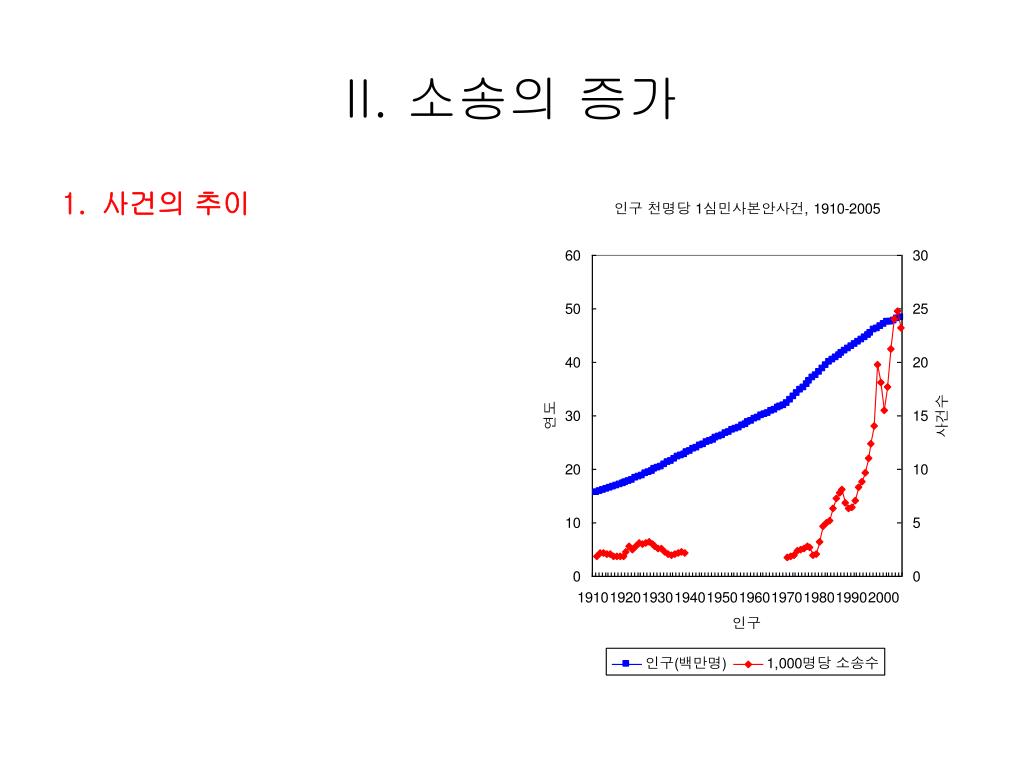 II. 소송의 증가

1. 사건의 추이

인구 천명당 1심민사본안사건, 1910-2005

60
50
40
30
20
10
0

연도

30
25
20
15
10
5
0

사건수

1910 1920 1930 1940 1950 1960 1970 1980 1990 2000

인구

인구(백만명) 1,000명당 소송수